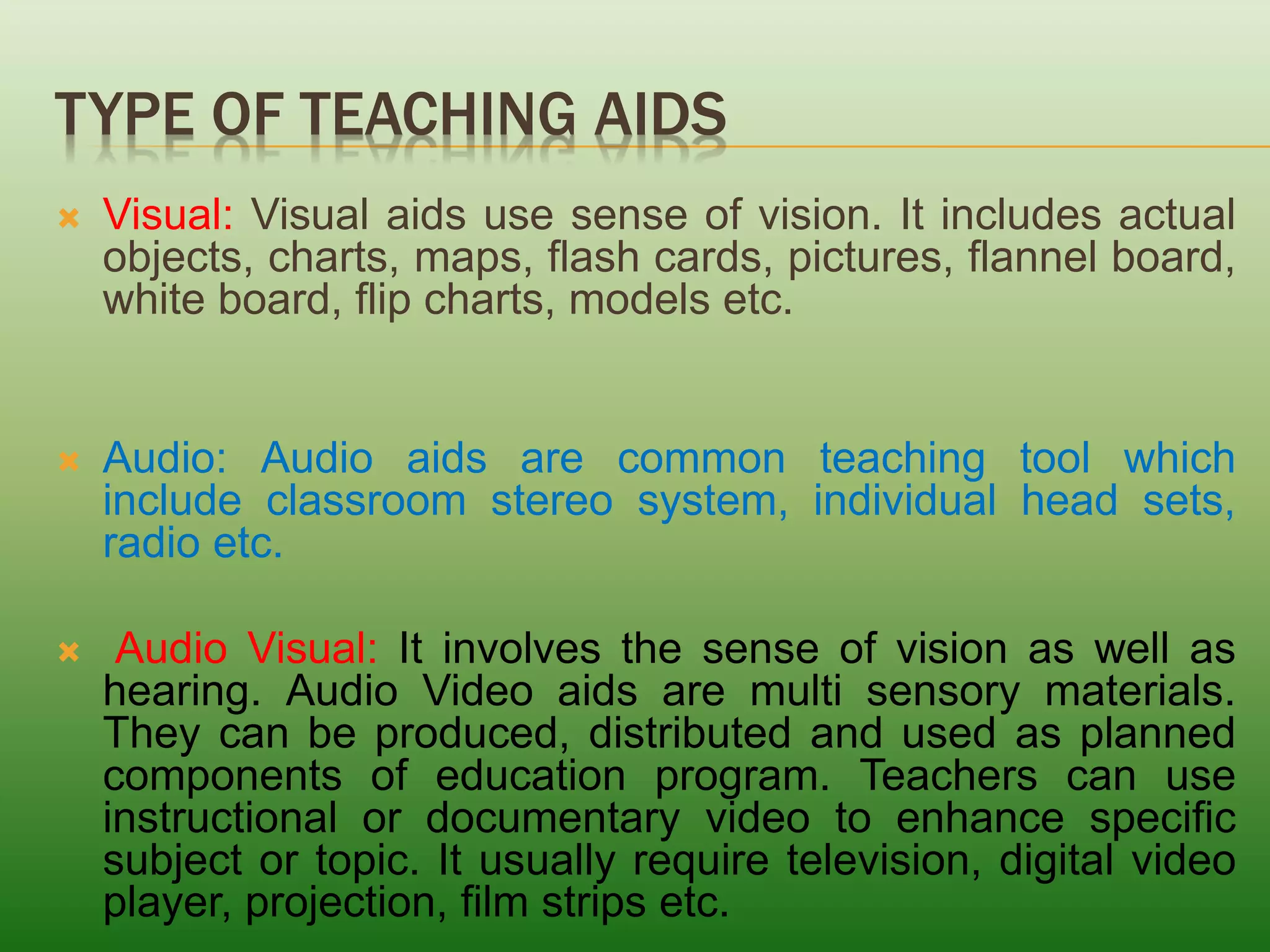 TYPE OF TEACHING AIDS

Visual: Visual aids use sense of vision. It includes actual objects, charts, maps, flash cards, pictures, flannel board, white board, flip charts, models etc.

Audio: Audio aids are common teaching tool which include classroom stereo system, individual head sets, radio etc.

Audio Visual: It involves the sense of vision as well as hearing. Audio Video aids are multi sensory materials. They can be produced, distributed and used as planned components of education program. Teachers can use instructional or documentary video to enhance specific subject or topic. It usually require television, digital video player, projection, film strips etc.